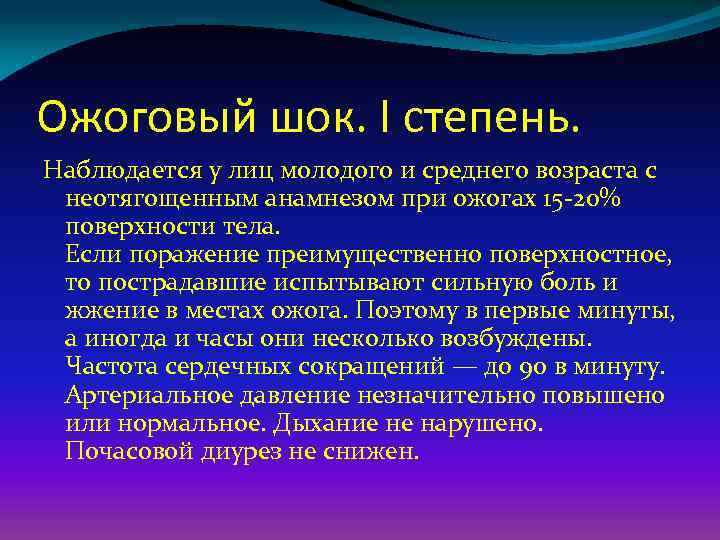 Ожоговый шок. I степень.

Наблюдается у лиц молодого и среднего возраста с неотягощенным анамнезом при ожогах 15-20% поверхности тела.
Если поражение преимущественно поверхностное, то пострадавшие испытывают сильную боль и жжение в местах ожога. Поэтому в первые минуты, а иногда и часы они несколько возбуждены.
Частота сердечных сокращений — до 90 в минуту.
Артериальное давление незначительно повышено или нормальное. Дыхание не нарушено.
Почасовой диурез не снижен.